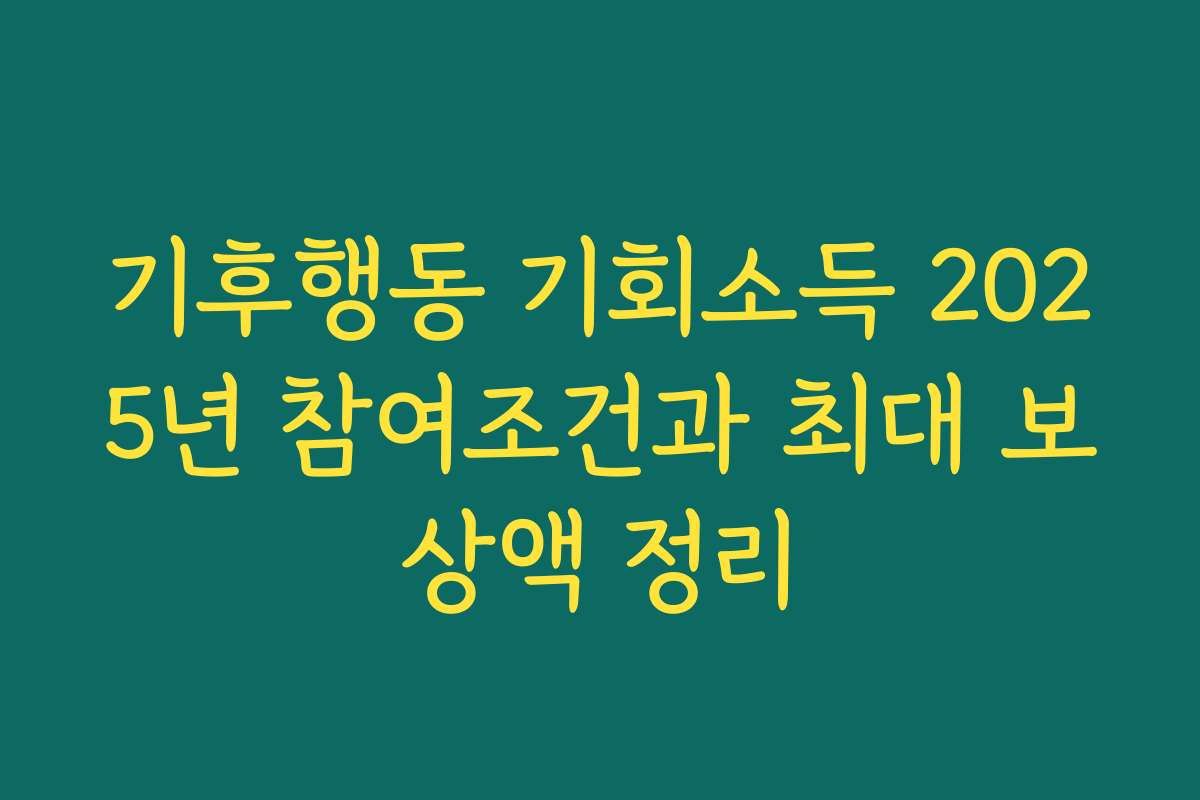 기후행동 기회소득 2025년 참여조건과 최대 보상액 정리